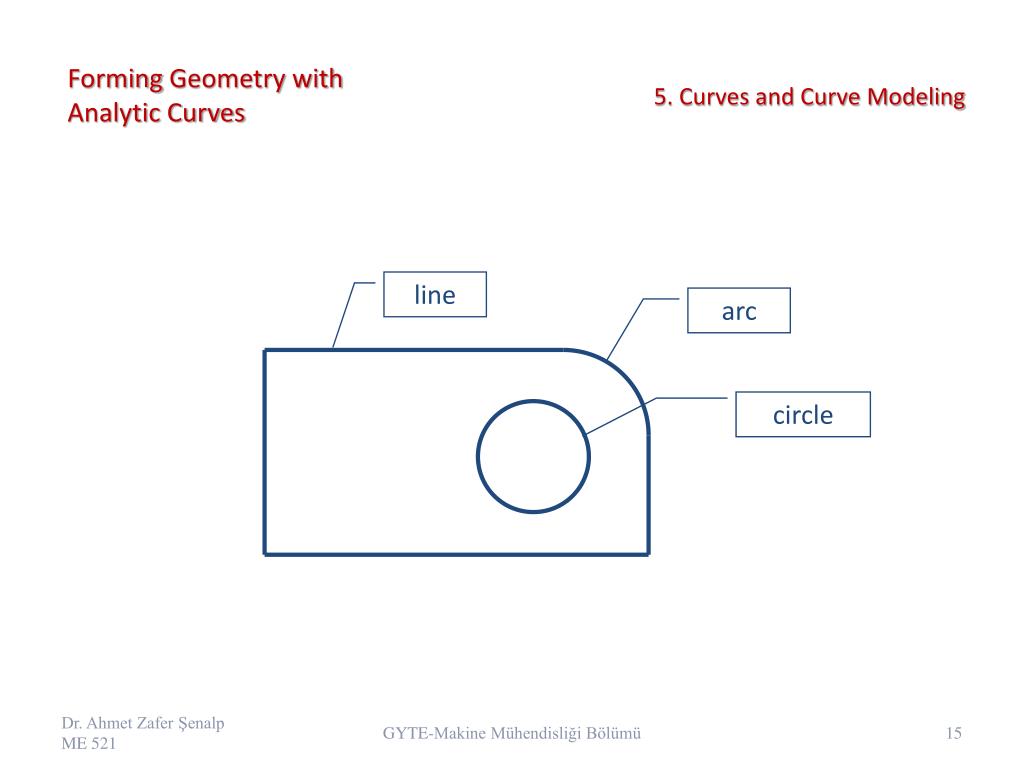 Forming Geometry with Analytic Curves

5. Curves and Curve Modeling

line

arc

circle

Dr. Ahmet Zafer Şenalp
ME 521

GYTE-Makine Mühendisliği Bölümü

15